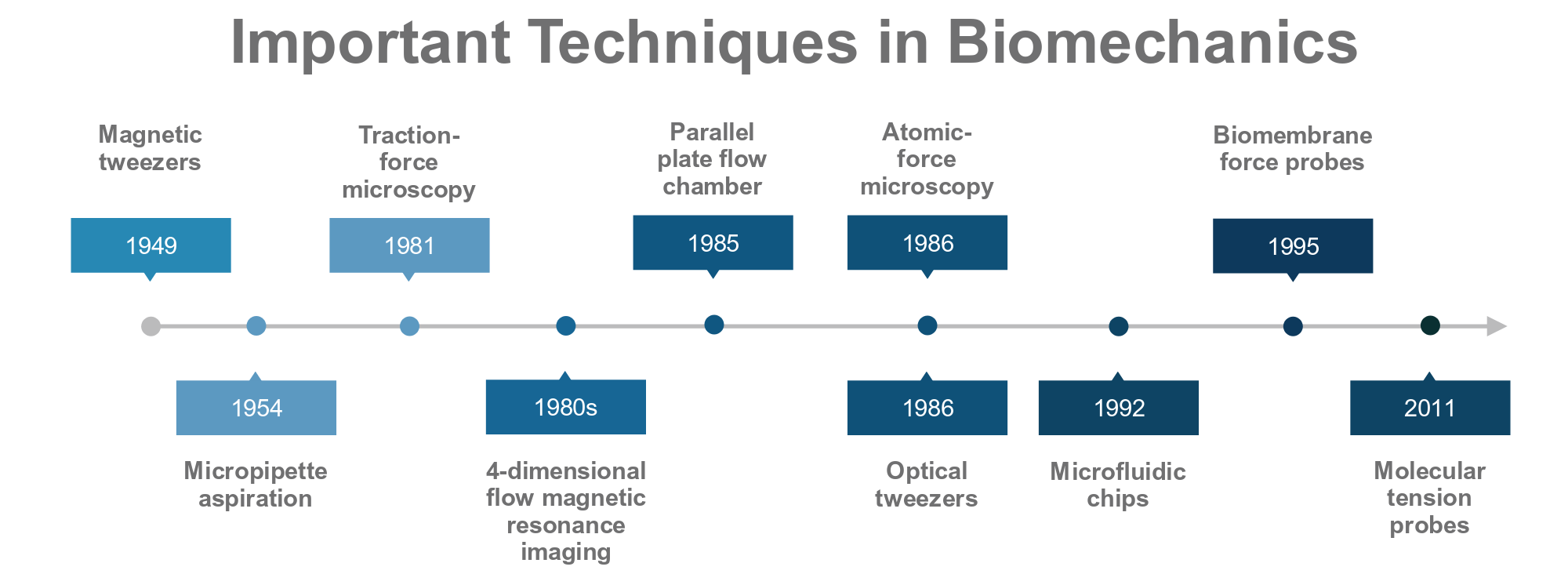 Important Techniques in Biomechanics

Magnetic tweezers

1949

Traction-force microscopy

1981

Parallel plate flow chamber

1985

Atomic-force microscopy

1986

Biomembrane force probes

1995

1954

Micropipette aspiration

1980s

4-dimensional flow magnetic resonance imaging

1986

Optical tweezers

1992

Microfluidic chips

2011

Molecular tension probes